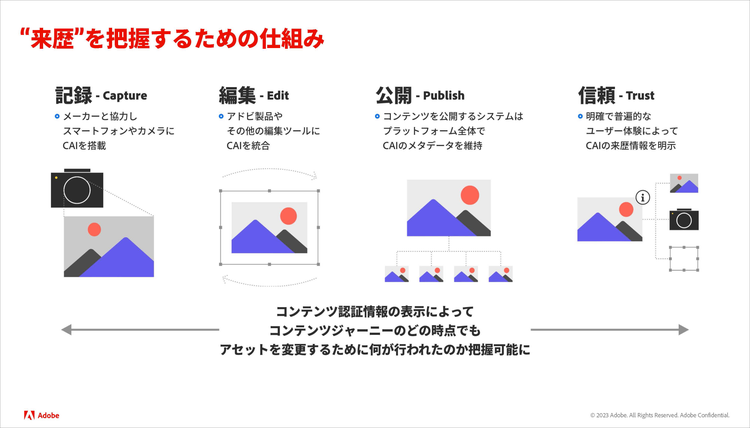 “来歴”を把握するための仕組み

記録 - Capture
メーカーと協力し スマートフォンやカメラに CAIを搭載

編集 - Edit
アドビ製品や その他の編集ツールに CAIを統合

公開 - Publish
コンテンツを公開するシステムは プラットフォーム全体で CAIのメタデータを維持

信頼 - Trust
明確で普遍的な ユーザー体験によって CAIの来歴情報を明示

コンテンツ認証情報の表示によって
コンテンツジャーニーのどの時点でも
アセットを変更するために何が行われたのか把握可能に

Adobe

© 2023 Adobe. All Rights Reserved. Adobe Confidential.